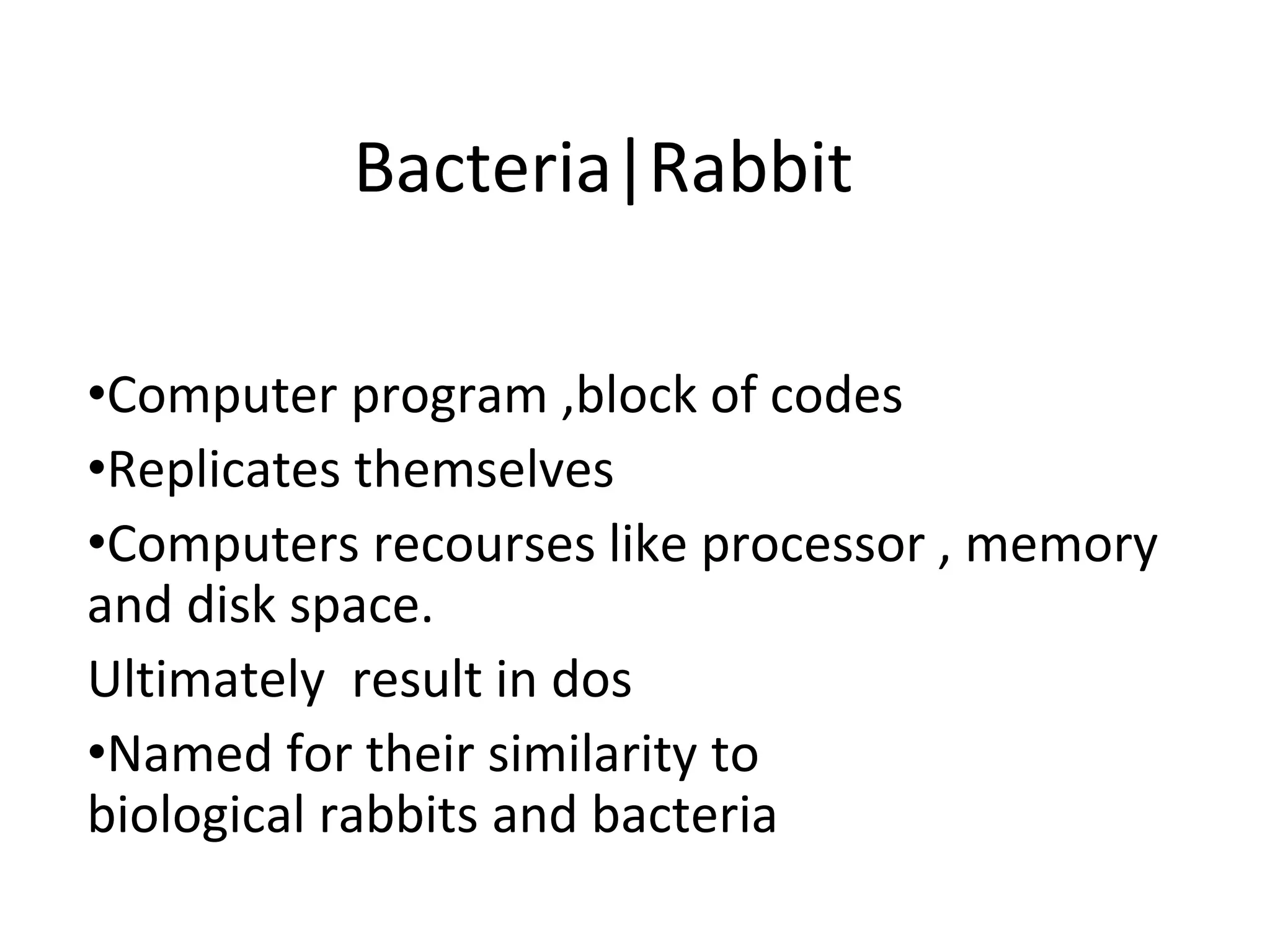 Bacteria|Rabbit

•Computer program ,block of codes

•Replicates themselves

•Computers recourses like processor , memory and disk space.

Ultimately result in dos

•Named for their similarity to biological rabbits and bacteria